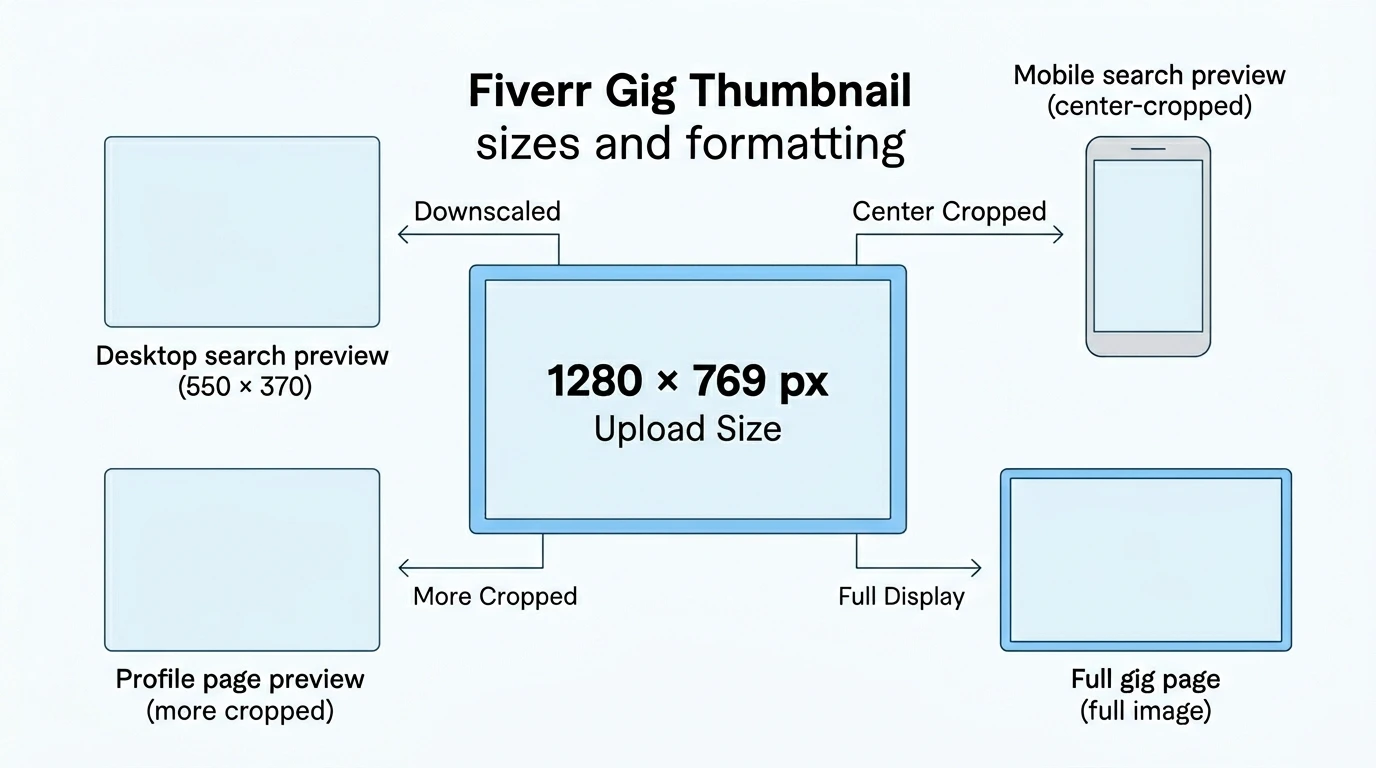 Fiverr Gig Thumbnail
sizes and formatting

Mobile search preview
(center-cropped)

Downscaled

Center Cropped

Desktop search preview
(550 × 370)

1280 × 769 px
Upload Size

More Cropped

Full Display

Profile page preview
(more cropped)

Full gig page
(full image)